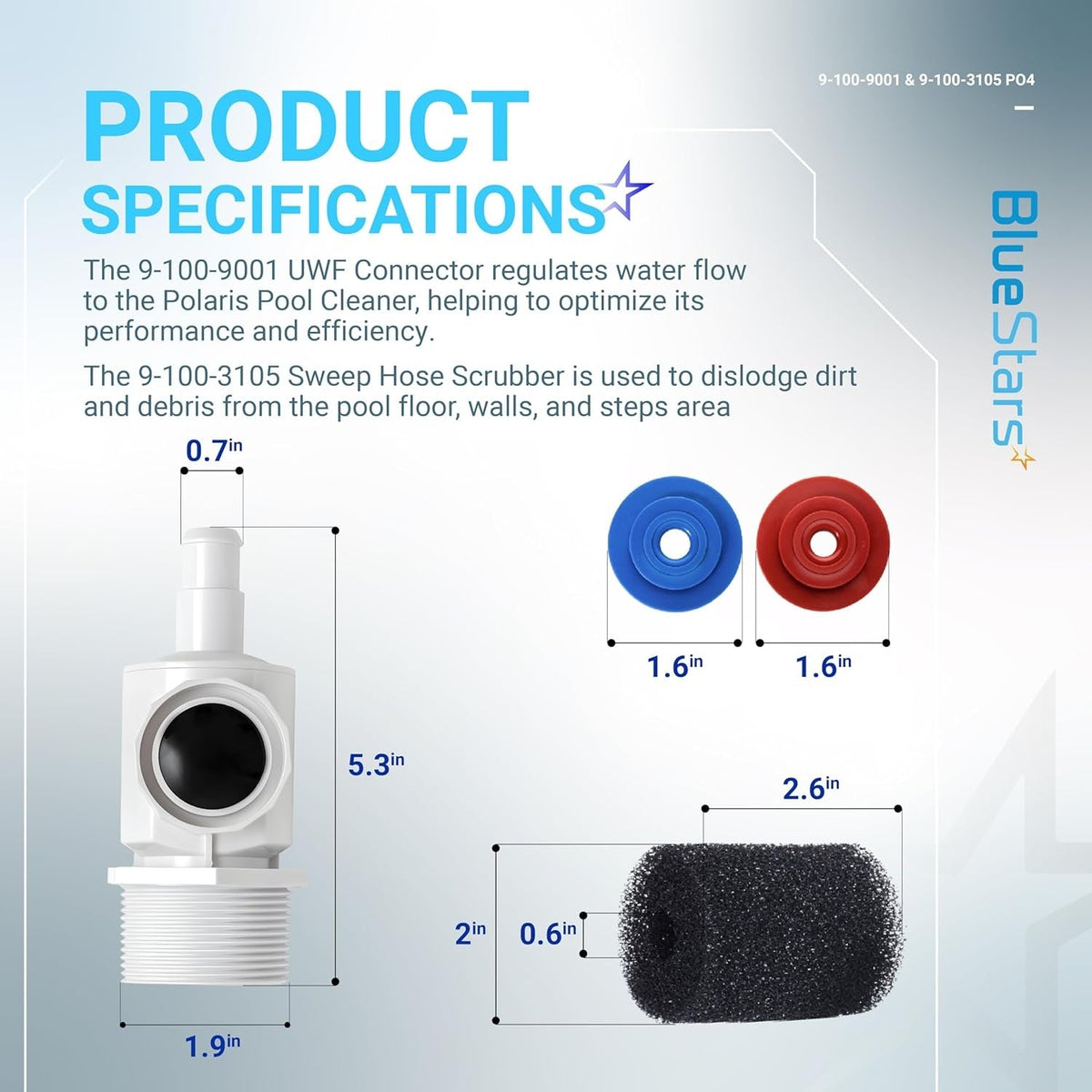 9-100-9001 & 9-100-3105 PO4

PRODUCT SPECIFICATIONS

BlueStars

The 9-100-9001 UWF Connector regulates water flow to the Polaris Pool Cleaner, helping to optimize its performance and efficiency.

The 9-100-3105 Sweep Hose Scrubber is used to dislodge dirt and debris from the pool floor, walls, and steps area

0.7in

5.3in

1.9in

1.6in

1.6in

2.6in

2in

0.6in